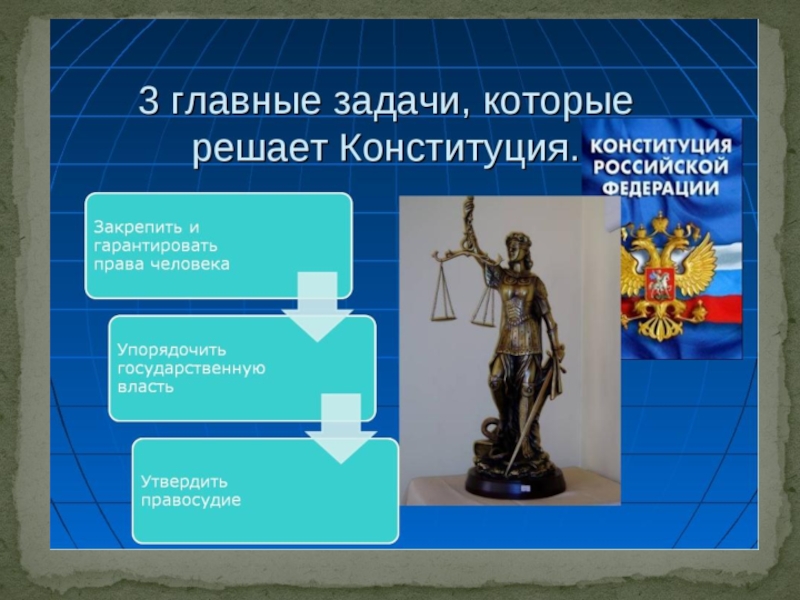 3 главные задачи, которые решает Конституция.

КОНСТИТУЦИЯ РОССИЙСКОЙ ФЕДЕРАЦИИ

Закрепить и гарантировать права человека

Упорядочить государственную власть

Утвердить правосудие